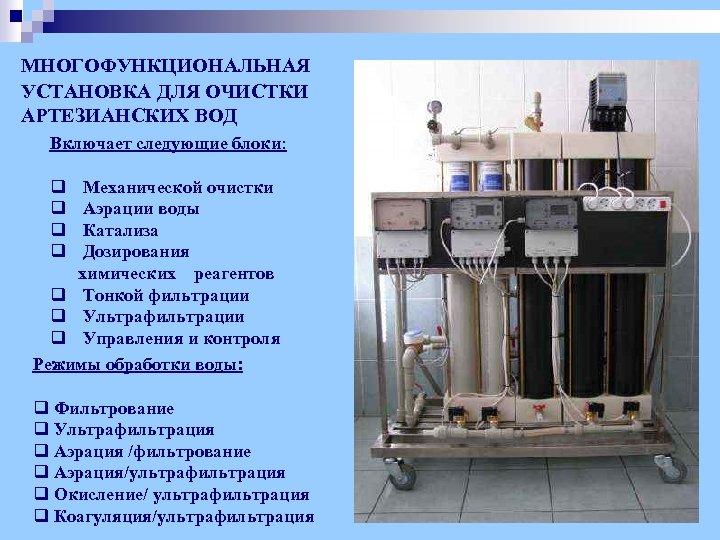 МНОГОФУНКЦИОНАЛЬНАЯ УСТАНОВКА ДЛЯ ОЧИСТКИ АРТЕЗИАНСКИХ ВОД

Включает следующие блоки:

❑ Механической очистки
❑ Аэрации воды
❑ Катализа
❑ Дозирования химических реагентов
❑ Тонкой фильтрации
❑ Ультрафильтрации
❑ Управления и контроля

Режимы обработки воды:

❑ Фильтрование
❑ Ультрафильтрация
❑ Аэрация /фильтрование
❑ Аэрация/ультрафильтрация
❑ Окисление/ ультрафильтрация
❑ Коагуляция/ультрафильтрация